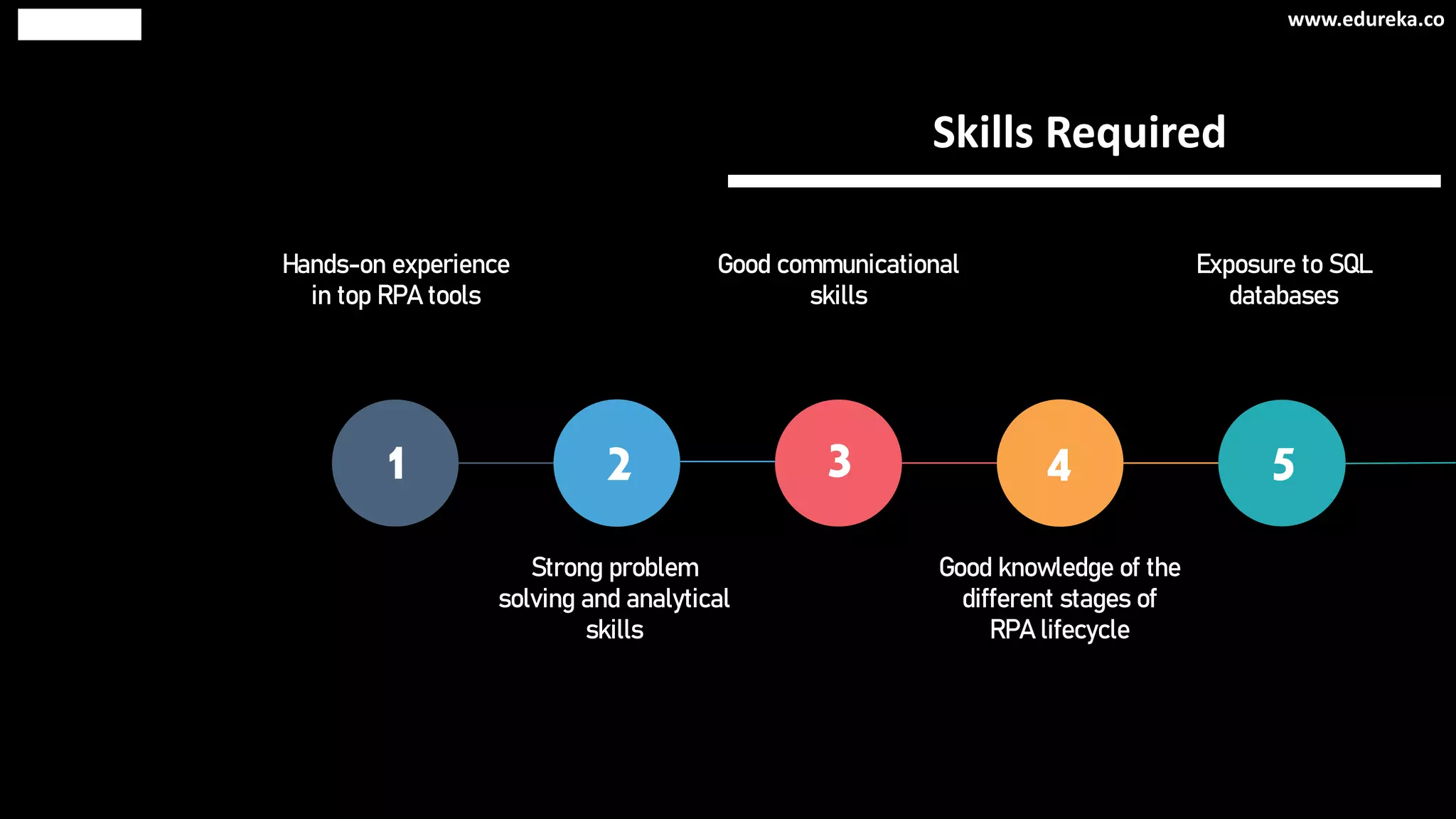 www.edureka.co

Skills Required

Hands-on experience in top RPA tools

Good communicational skills

Exposure to SQL databases

1

2

3

4

5

Strong problem solving and analytical skills

Good knowledge of the different stages of RPA lifecycle